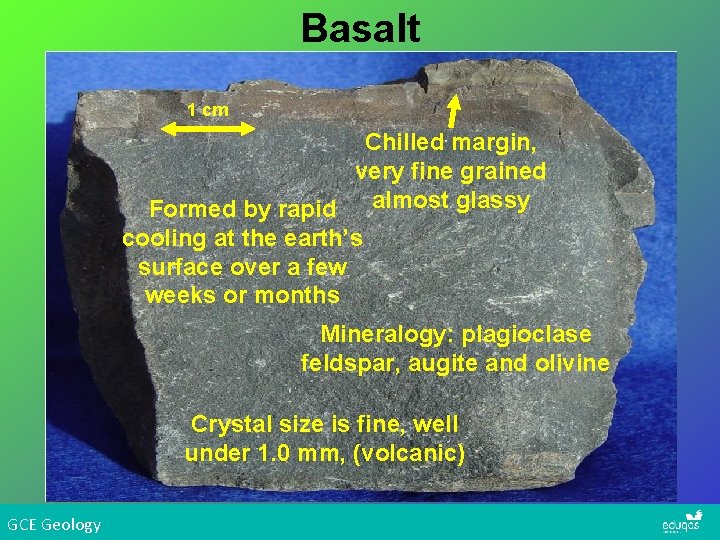 Basalt

1 cm

Chilled margin, very fine grained almost glassy

Formed by rapid cooling at the earth's surface over a few weeks or months

Mineralogy: plagioclase feldspar, augite and olivine

Crystal size is fine, well under 1.0 mm, (volcanic)

GCE Geology

eduqas